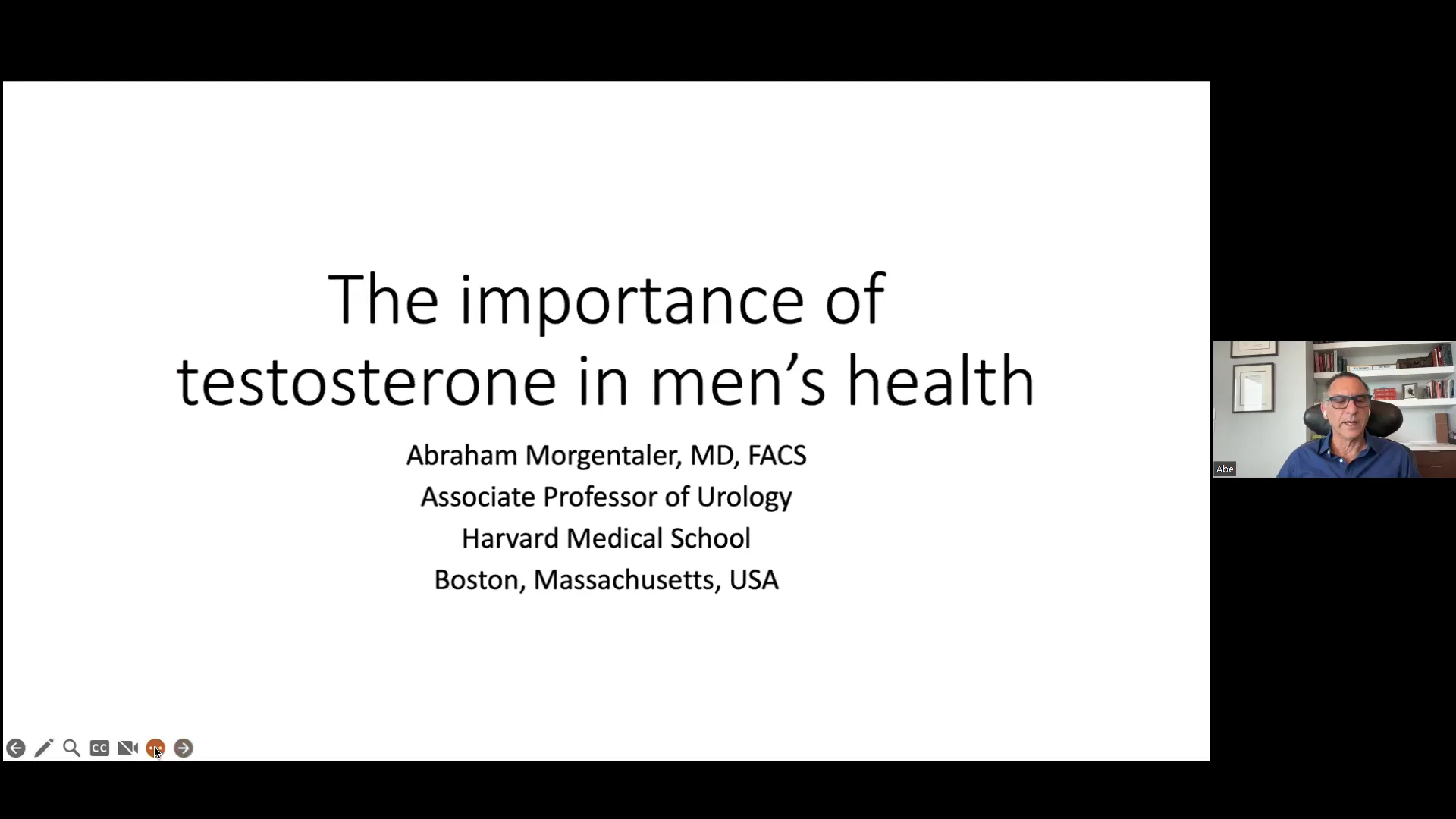 The importance of testosterone in men's health

Abraham Morgentaler, MD, FACS
Associate Professor of Urology
Harvard Medical School
Boston, Massachusetts, USA

CC

Abe